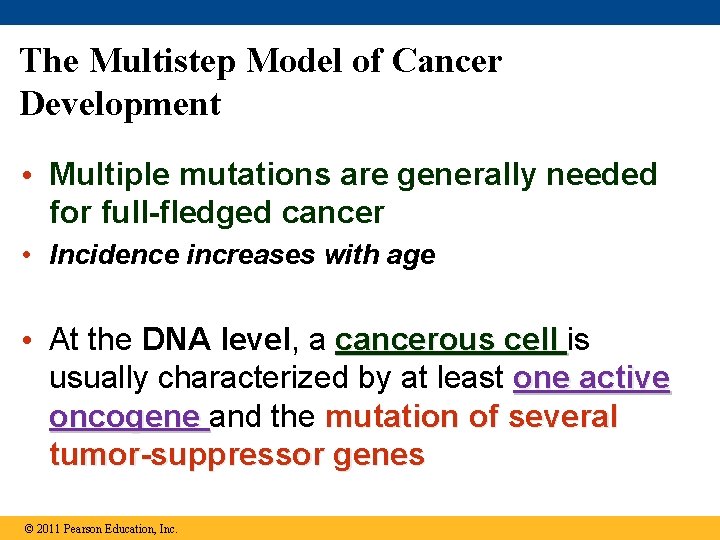 The Multistep Model of Cancer Development

• Multiple mutations are generally needed for full-fledged cancer

• Incidence increases with age

• At the DNA level, a cancerous cell is usually characterized by at least one active oncogene and the mutation of several tumor-suppressor genes

© 2011 Pearson Education, Inc.